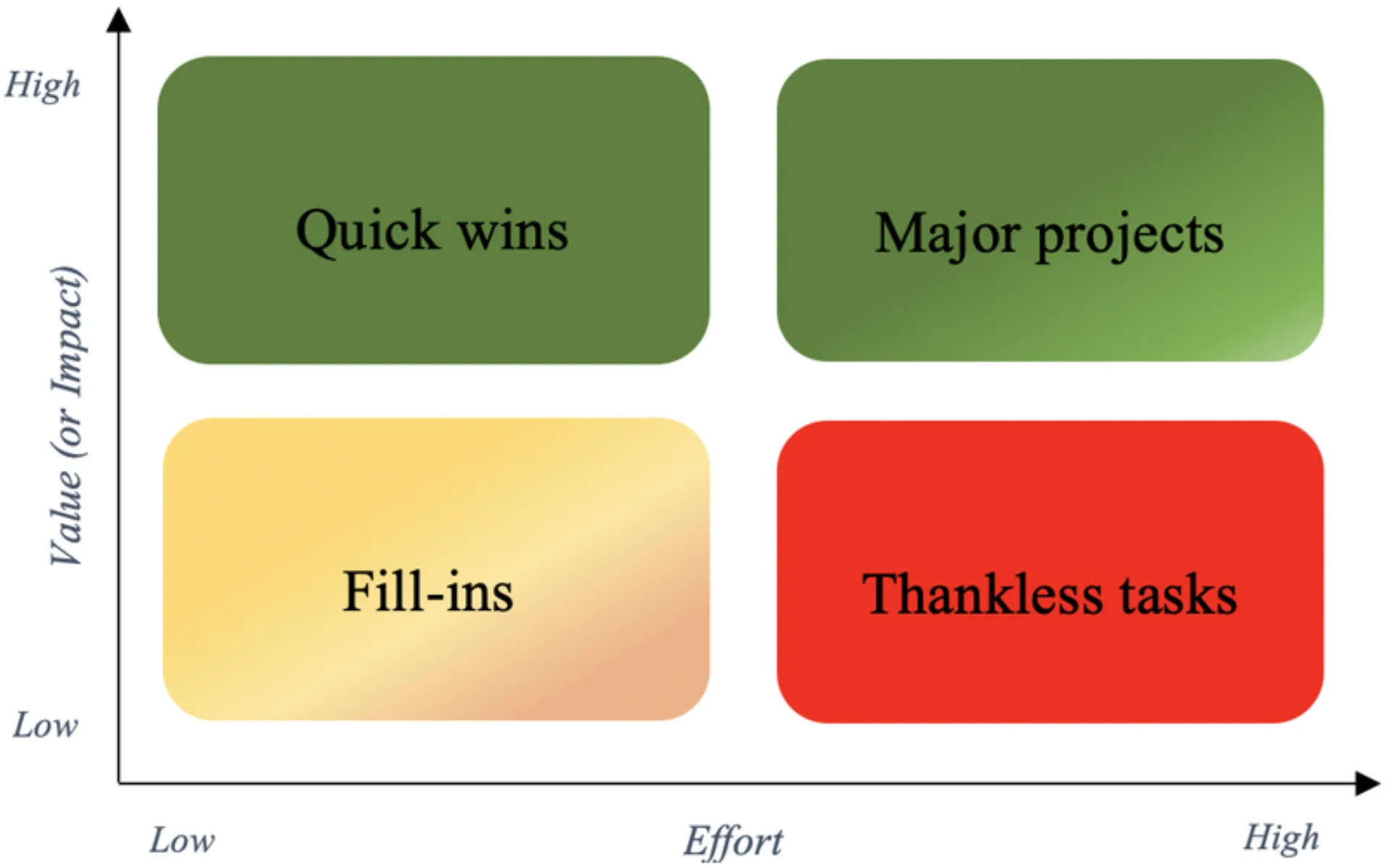 High

Value (or Impact)

Low

Quick wins

Major projects

Fill-ins

Thankless tasks

Low

Effort

High